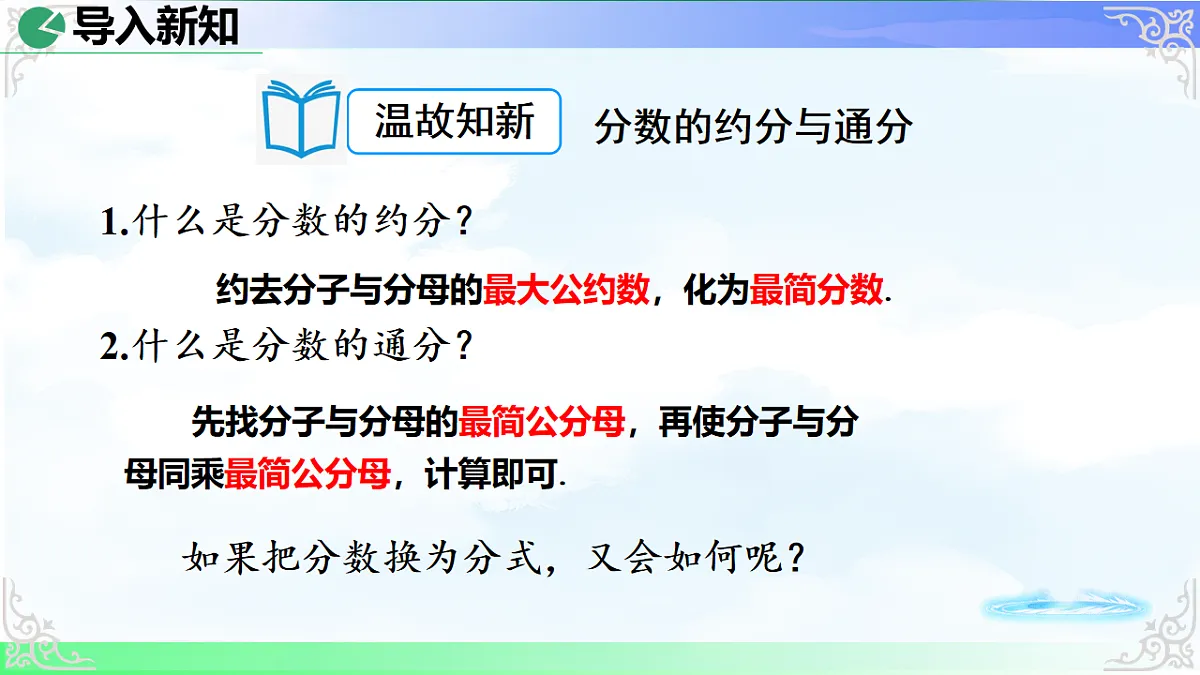 导入新知

温故知新 分数的约分与通分

1.什么是分数的约分？

约去分子与分母的最大公约数，化为最简分数.

2.什么是分数的通分？

先找分子与分母的最简公分母，再使分子与分母同乘最简公分母，计算即可.

如果把分数换为分式，又会如何呢？